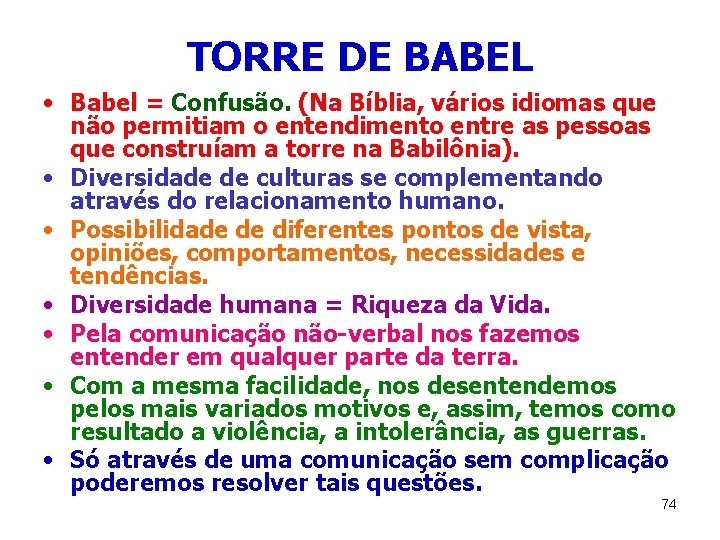 TORRE DE BABEL

• Babel = Confusão. (Na Bíblia, vários idiomas que não permitiam o entendimento entre as pessoas que construíam a torre na Babilônia).
• Diversidade de culturas se complementando através do relacionamento humano.
• Possibilidade de diferentes pontos de vista, opiniões, comportamentos, necessidades e tendências.
• Diversidade humana = Riqueza da Vida.
• Pela comunicação não-verbal nos fazemos entender em qualquer parte da terra.
• Com a mesma facilidade, nos desentendemos pelos mais variados motivos e, assim, temos como resultado a violência, a intolerância, as guerras.
• Só através de uma comunicação sem complicação poderemos resolver tais questões.

74